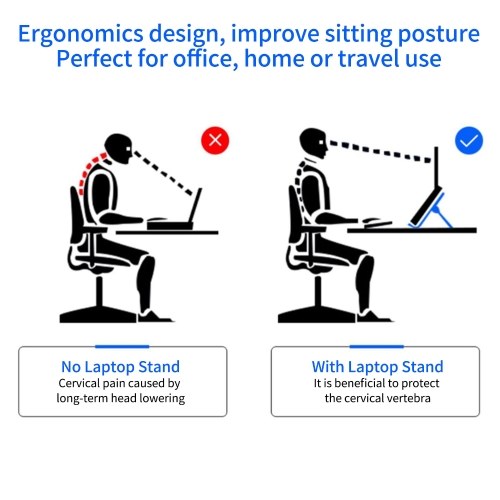 Ergonomics design, improve sitting posture
Perfect for office, home or travel use

No Laptop Stand
Cervical pain caused by long-term head lowering

With Laptop Stand
It is beneficial to protect the cervical vertebra